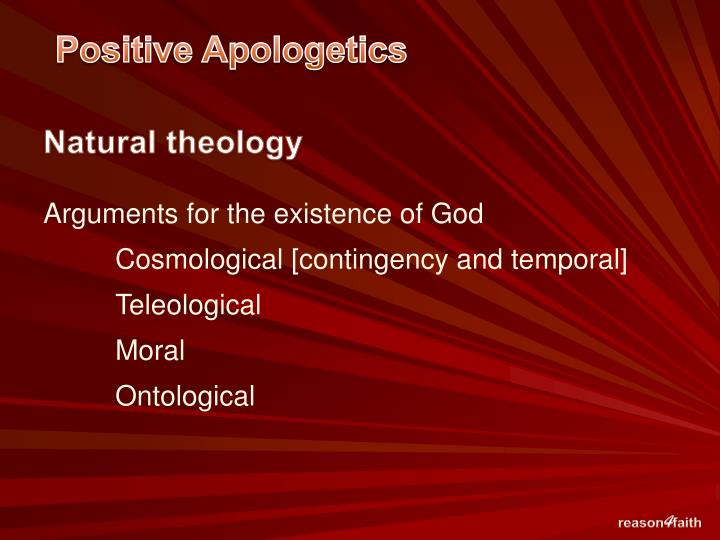 Positive Apologetics

Natural theology

Arguments for the existence of God

Cosmological [contingency and temporal]

Teleological

Moral

Ontological

reason4faith